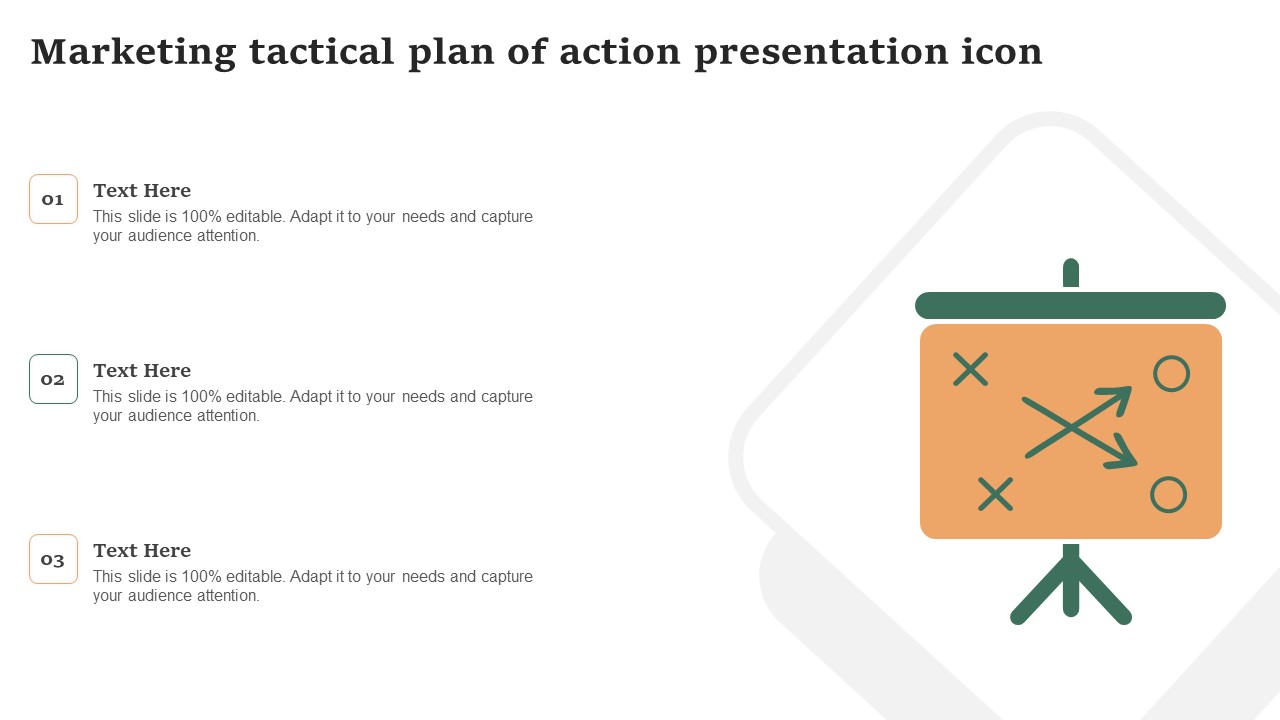 Marketing tactical plan of action presentation icon

01
Text Here
This slide is 100% editable. Adapt it to your needs and capture your audience attention.

02
Text Here
This slide is 100% editable. Adapt it to your needs and capture your audience attention.

03
Text Here
This slide is 100% editable. Adapt it to your needs and capture your audience attention.